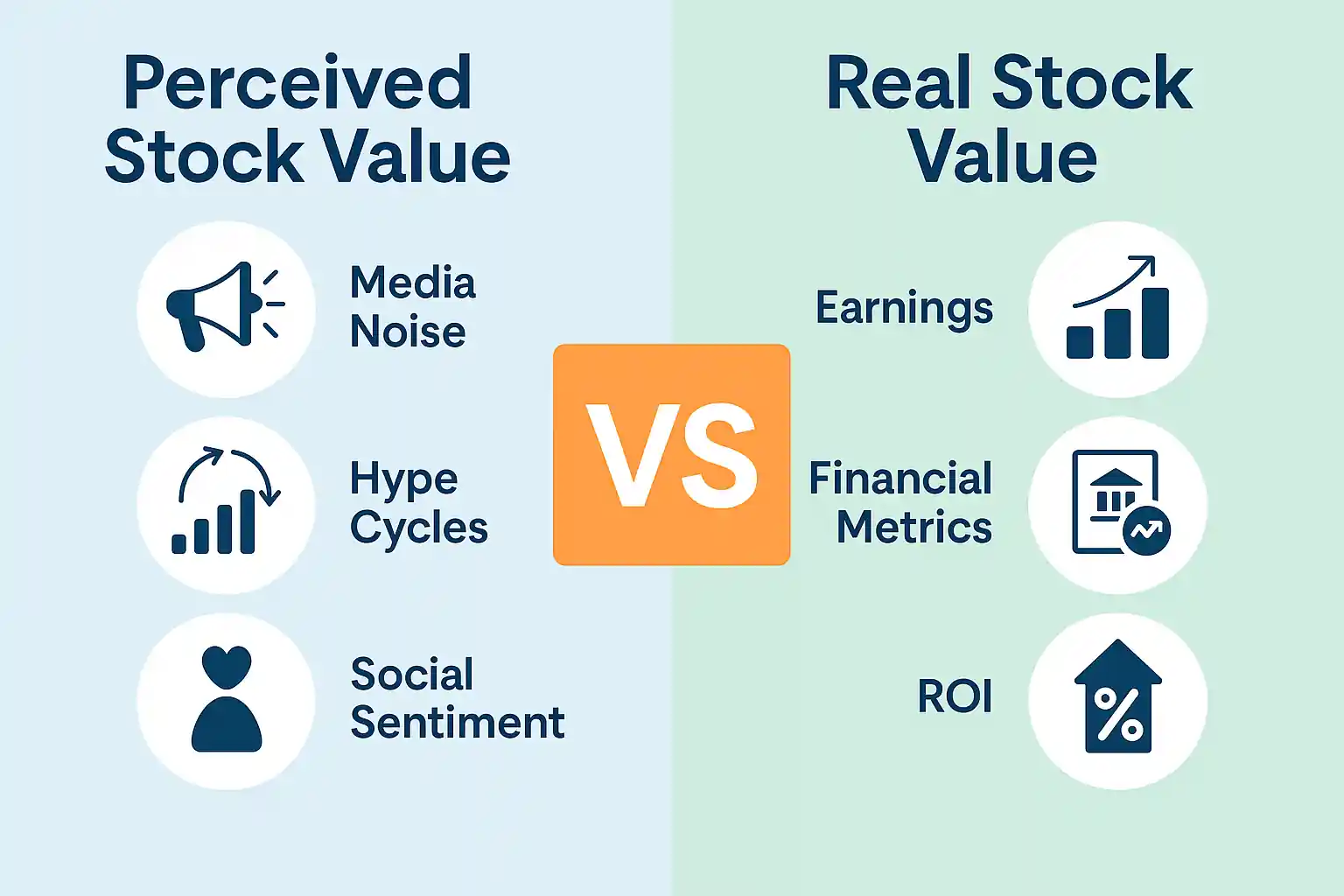 Perceived Stock Value

Media Noise

Hype Cycles

Social Sentiment

VS

Real Stock Value

Earnings

Financial Metrics

ROI

%